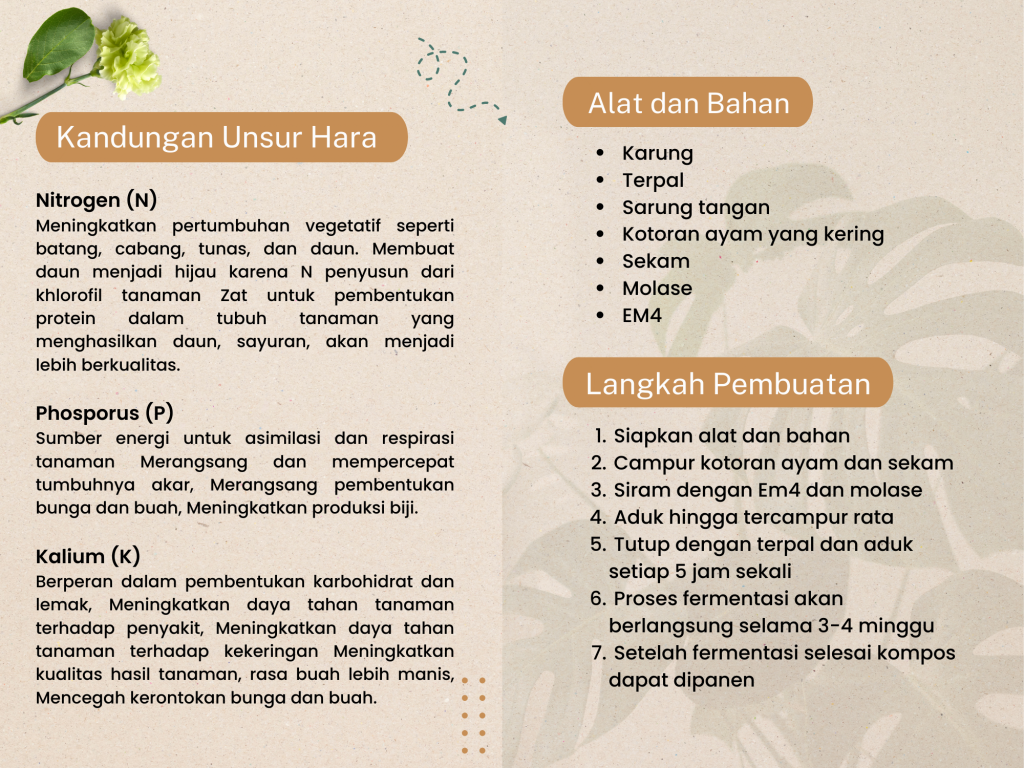 Kandungan Unsur Hara

Nitrogen (N)
Meningkatkan pertumbuhan vegetatif seperti batang, cabang, tunas, dan daun. Membuat daun menjadi hijau karena N penyusun dari khlorofil tanaman Zat untuk pembentukan protein dalam tubuh tanaman yang menghasilkan daun, sayuran, akan menjadi lebih berkualitas.

Phosporus (P)
Sumber energi untuk asimilasi dan respirasi tanaman Merangsang dan mempercepat tumbuhnya akar, Merangsang pembentukan bunga dan buah, Meningkatkan produksi biji.

Kalium (K)
Berperan dalam pembentukan karbohidrat dan lemak, Meningkatkan daya tahan tanaman terhadap penyakit, Meningkatkan daya tahan tanaman terhadap kekeringan Meningkatkan kualitas hasil tanaman, rasa buah lebih manis, Mencegah kerontokan bunga dan buah.

Alat dan Bahan

- Karung
- Terpal
- Sarung tangan
- Kotoran ayam yang kering
- Sekam
- Molase
- EM4

Langkah Pembuatan

1. Siapkan alat dan bahan
2. Campur kotoran ayam dan sekam
3. Siram dengan Em4 dan molase
4. Aduk hingga tercampur rata
5. Tutup dengan terpal dan aduk setiap 5 jam sekali
6. Proses fermentasi akan berlangsung selama 3-4 minggu
7. Setelah fermentasi selesai kompos dapat dipanen